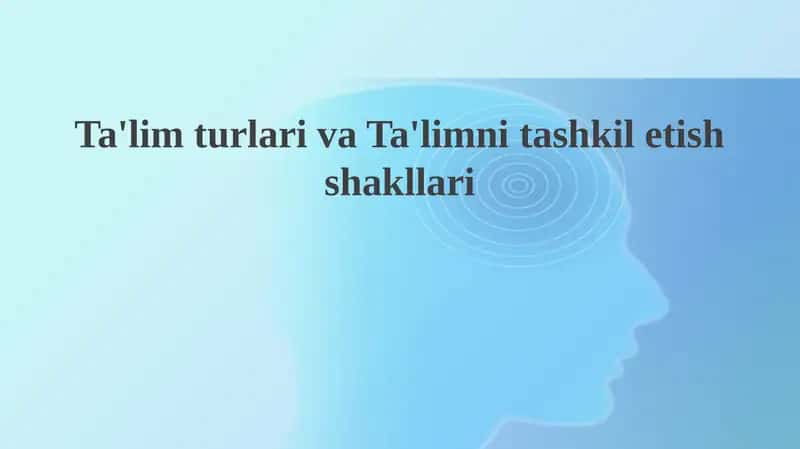 Ta'lim turlari va Ta'limni tashkil etish shakllari